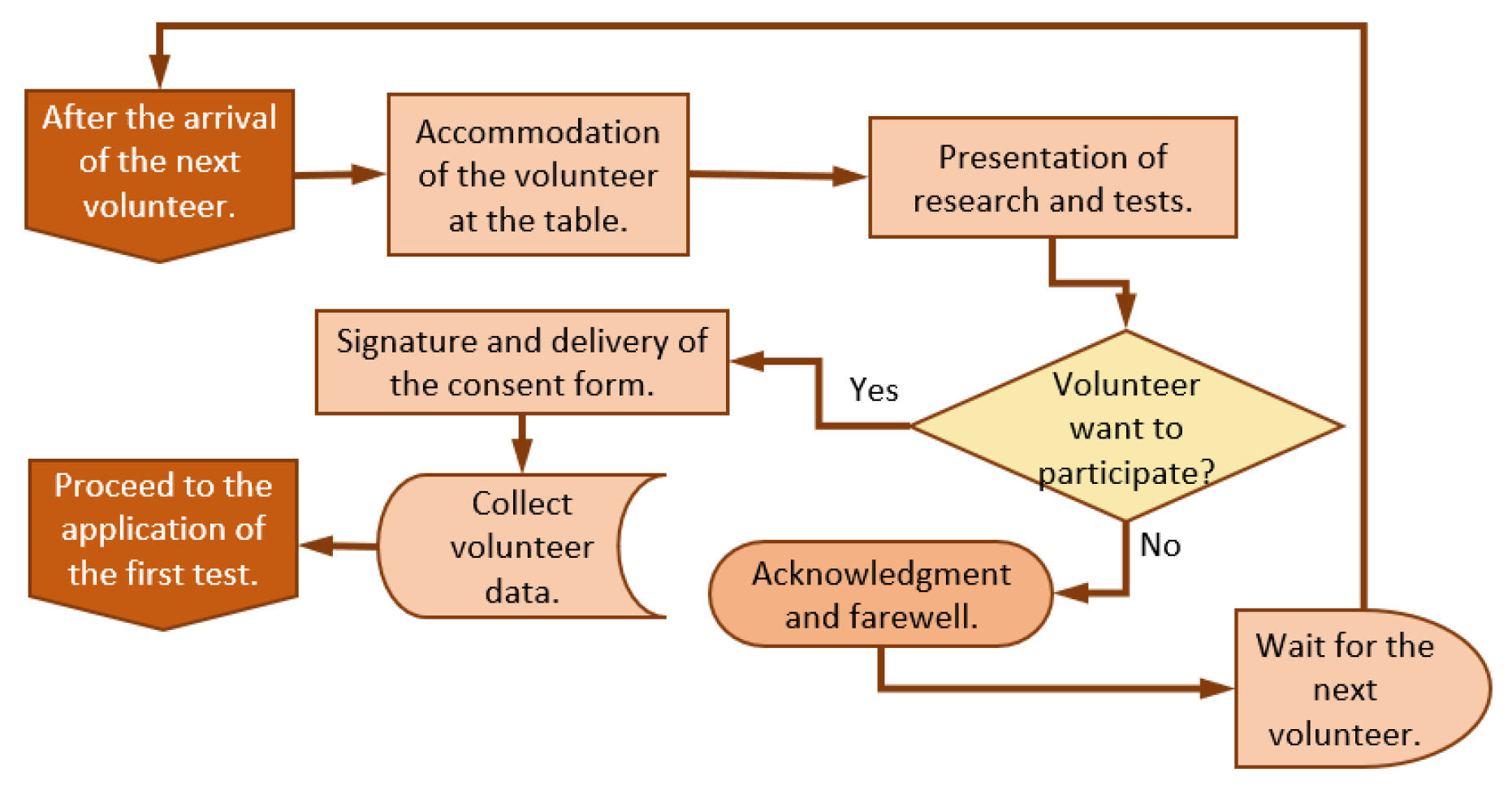 After the arrival of the next volunteer.

Accommodation of the volunteer at the table.

Presentation of research and tests.

Volunteer want to participate?

Yes

Signature and delivery of the consent form.

Collect volunteer data.

Proceed to the application of the first test.

No

Acknowledgment and farewell.

Wait for the next volunteer.